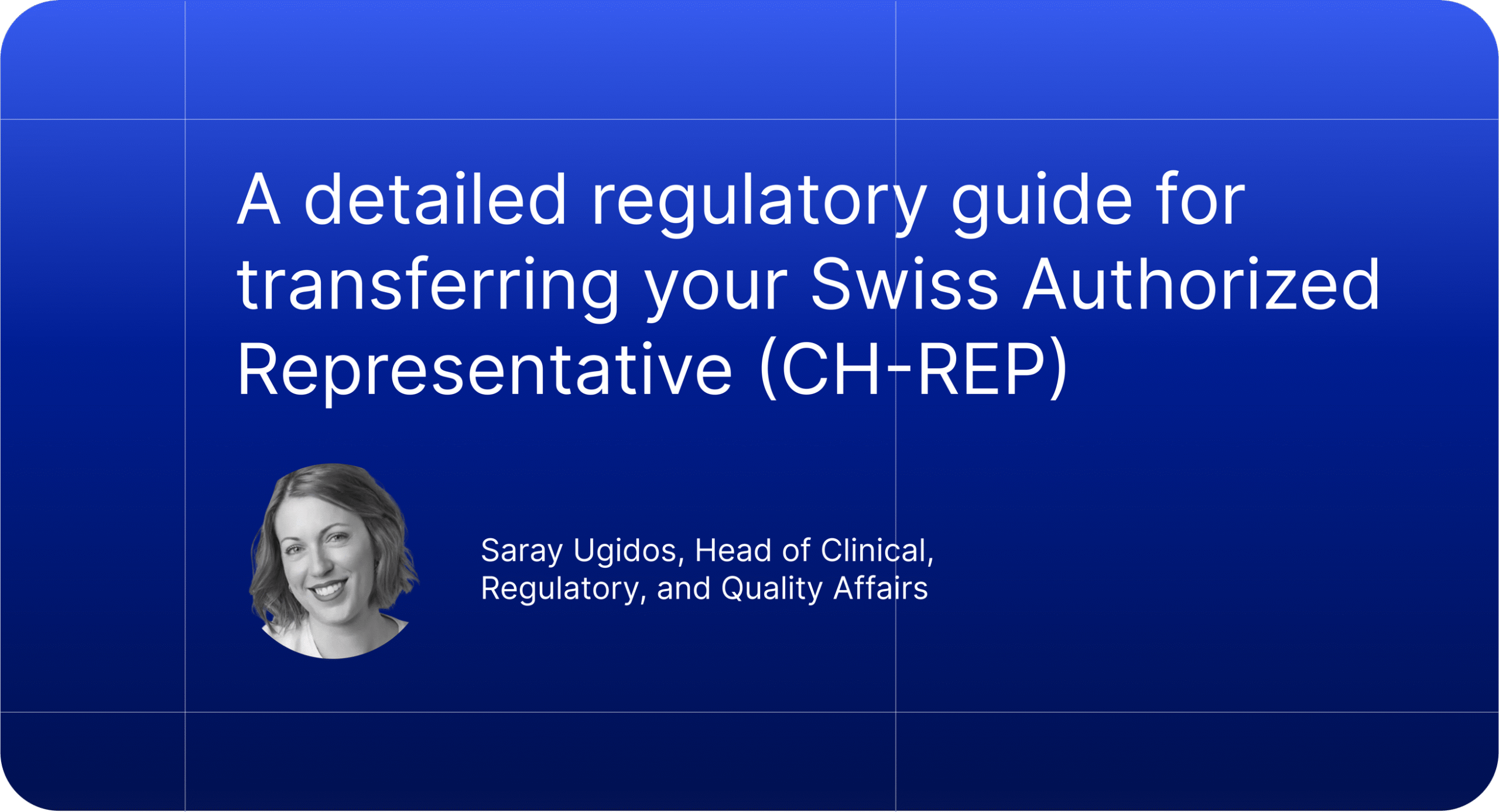 A detailed regulatory guide for transferring your Swiss Authorized Representative (CH-REP)

Saray Ugidos, Head of Clinical, Regulatory, and Quality Affairs